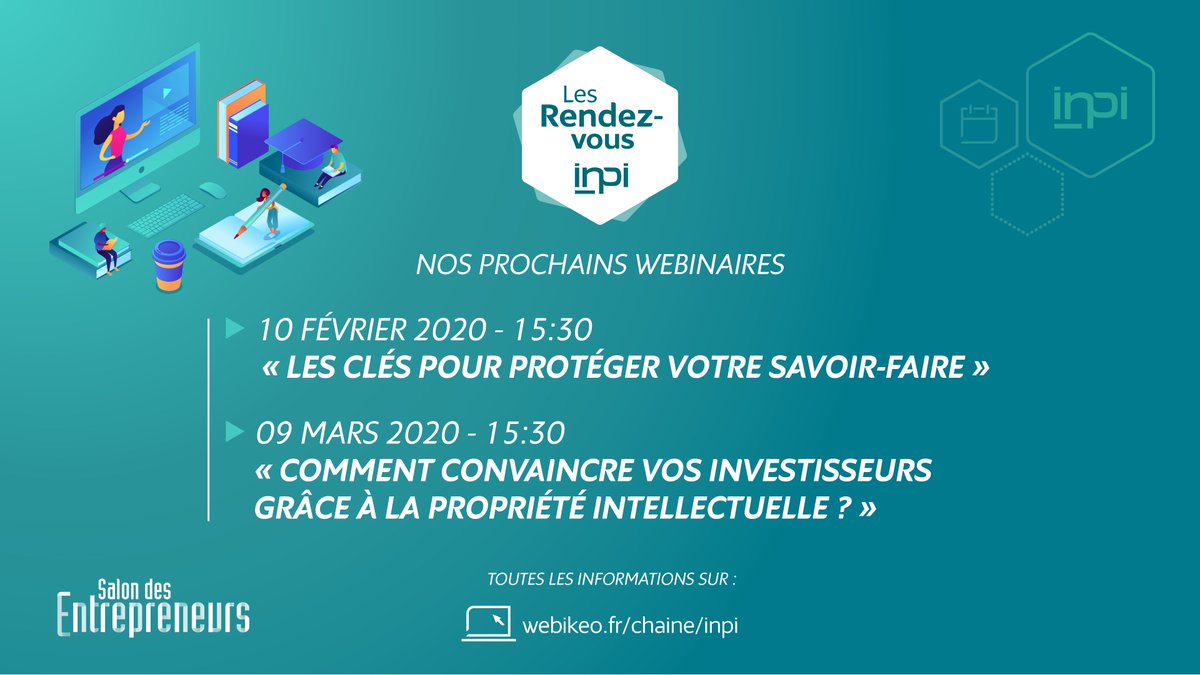 Les Rendez-vous inpi

inpi

NOS PROCHAINS WEBINAIRES

10 FÉVRIER 2020 - 15:30
« LES CLÉS POUR PROTÉGER VOTRE SAVOIR-FAIRE »

09 MARS 2020 - 15:30
« COMMENT CONVAINCRE VOS INVESTISSEURS GRÂCE À LA PROPRIÉTÉ INTELLECTUELLE ? »

Salon des Entrepreneurs

TOUTES LES INFORMATIONS SUR :

webikeo.fr/chaine/inpi